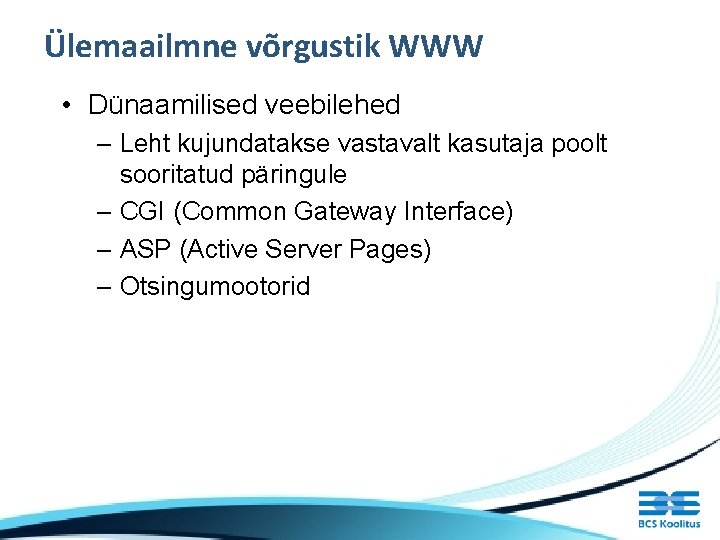 Ülemaailmne võrgustik WWW

• Dünaamilised veebilehed
– Leht kujundatakse vastavalt kasutaja poolt sooritatud päringule
– CGI (Common Gateway Interface)
– ASP (Active Server Pages)
– Otsingumootorid

BCS Koolitus